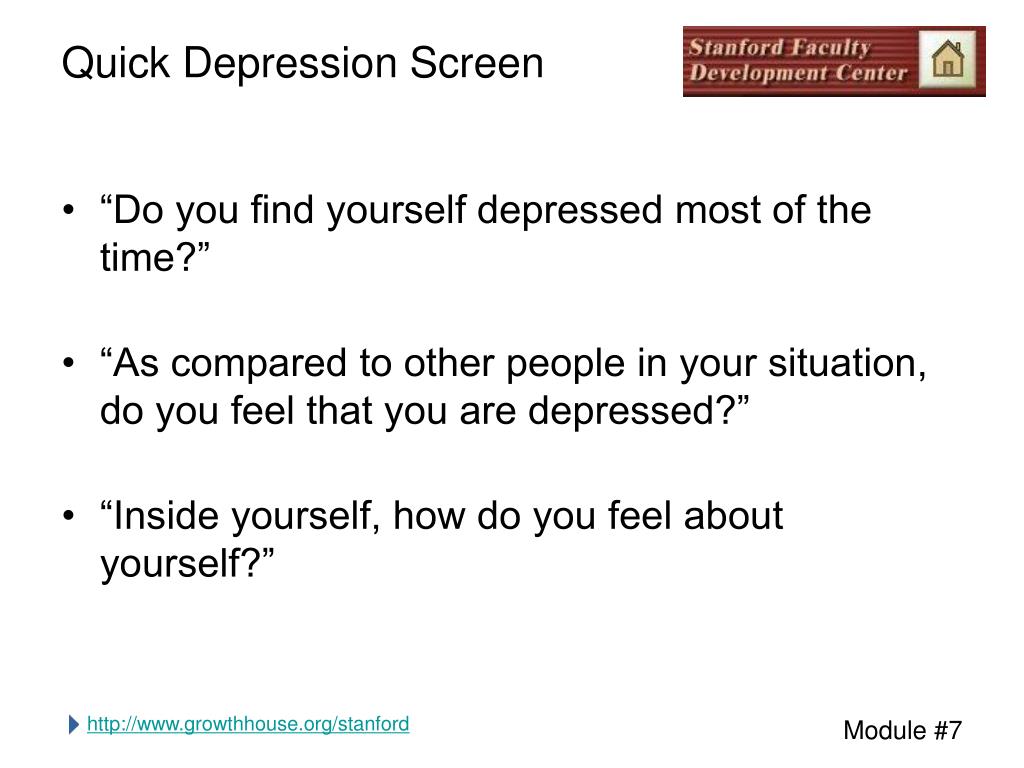 Quick Depression Screen

Stanford Faculty Development Center

• “Do you find yourself depressed most of the time?”

• “As compared to other people in your situation, do you feel that you are depressed?”

• “Inside yourself, how do you feel about yourself?”

http://www.growthhouse.org/stanford

Module #7